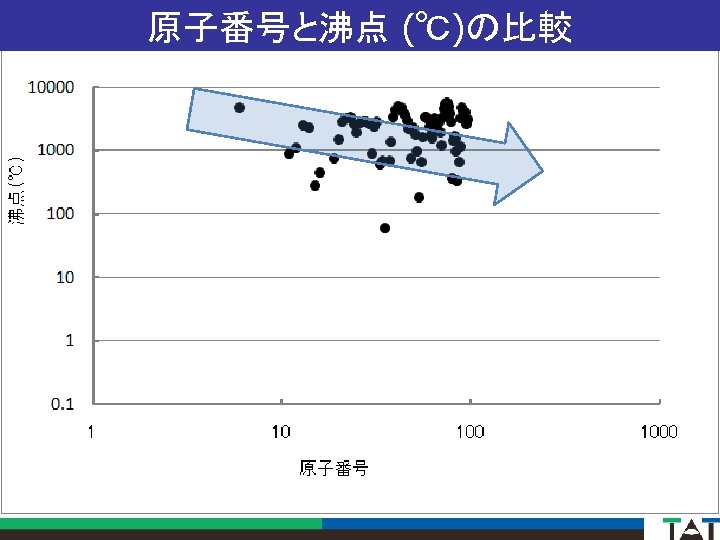 原子番号と沸点 (℃)の比較

10000
1000
100
10
1
0.1

沸点(℃)

1
10
100
1000

原子番号

TAT